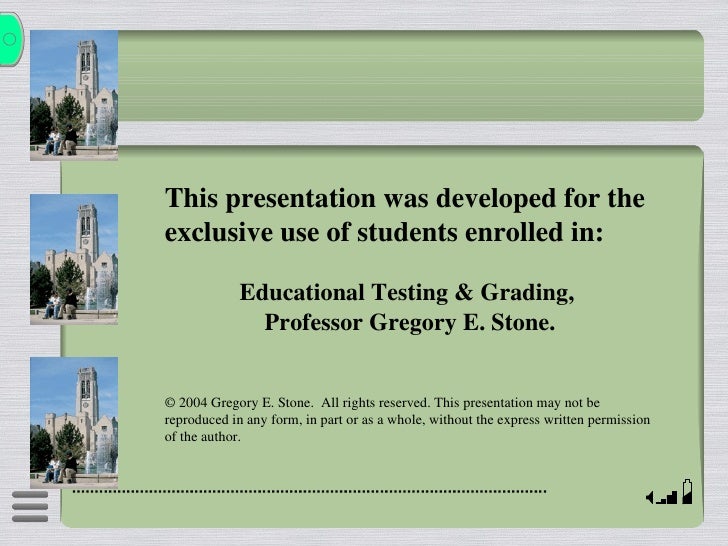 This presentation was developed for the exclusive use of students enrolled in:

Educational Testing & Grading, Professor Gregory E. Stone.

© 2004 Gregory E. Stone. All rights reserved. This presentation may not be reproduced in any form, in part or as a whole, without the express written permission of the author.